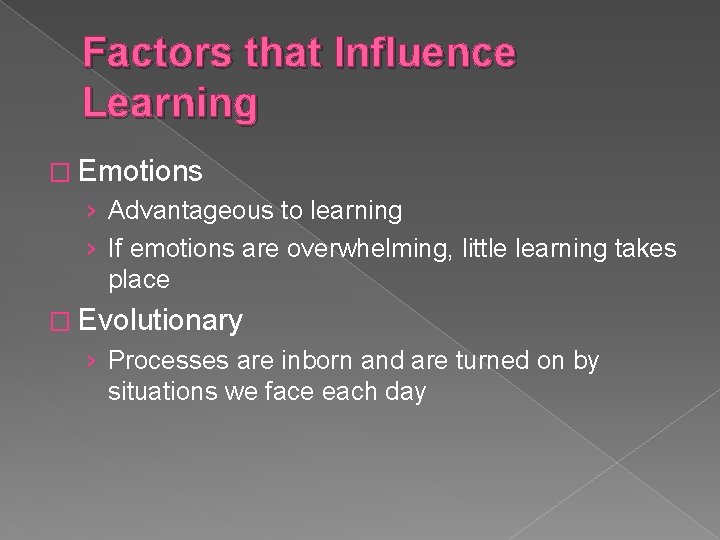 Factors that Influence Learning

□ Emotions

› Advantageous to learning

› If emotions are overwhelming, little learning takes place

□ Evolutionary

› Processes are inborn and are turned on by situations we face each day